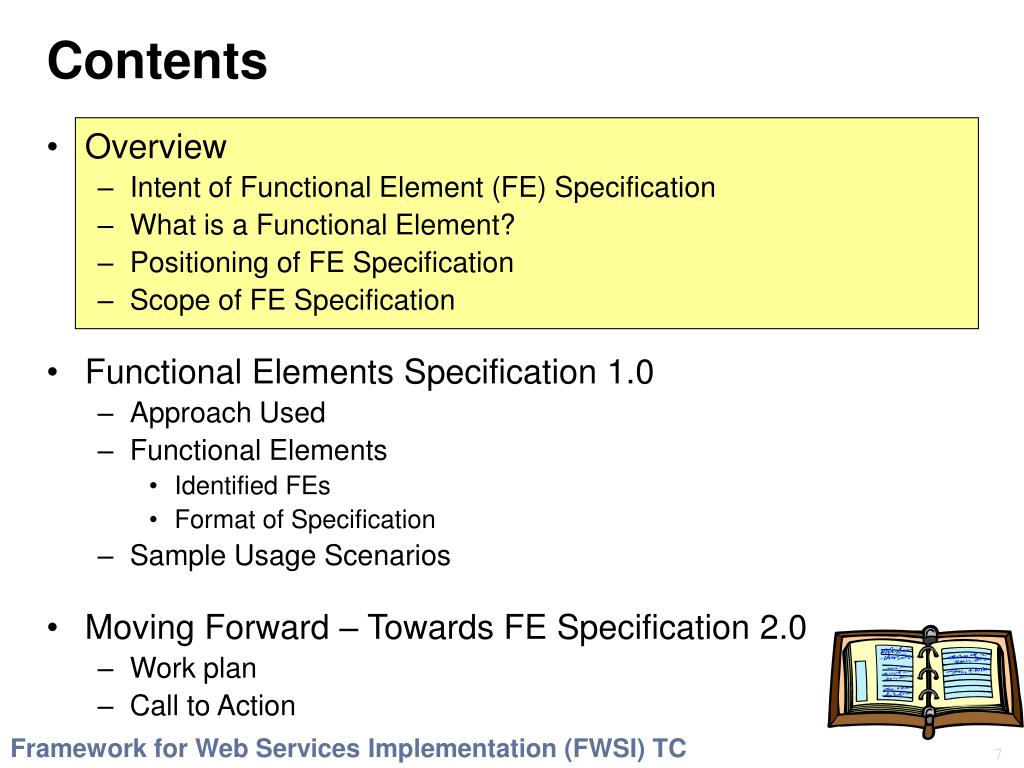 Contents

• Overview
 – Intent of Functional Element (FE) Specification
 – What is a Functional Element?
 – Positioning of FE Specification
 – Scope of FE Specification

• Functional Elements Specification 1.0
 – Approach Used
 – Functional Elements
  • Identified FEs
  • Format of Specification
 – Sample Usage Scenarios

• Moving Forward – Towards FE Specification 2.0
 – Work plan
 – Call to Action

Framework for Web Services Implementation (FWSI) TC

7